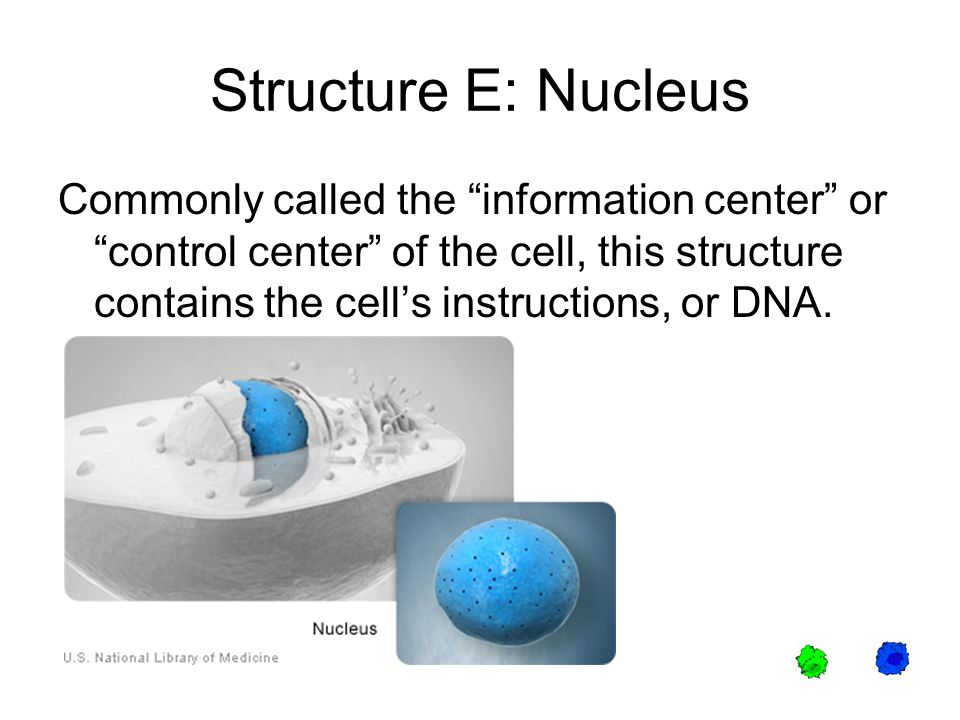 Structure E: Nucleus

Commonly called the “information center” or “control center” of the cell, this structure contains the cell’s instructions, or DNA.

Nucleus

U.S. National Library of Medicine